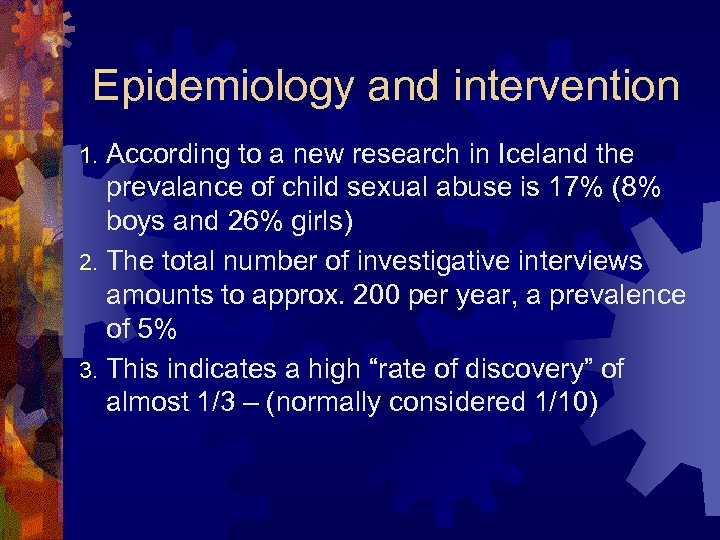 Epidemiology and intervention

1. According to a new research in Iceland the prevalance of child sexual abuse is 17% (8% boys and 26% girls)
2. The total number of investigative interviews amounts to approx. 200 per year, a prevalence of 5%
3. This indicates a high “rate of discovery” of almost 1/3 – (normally considered 1/10)